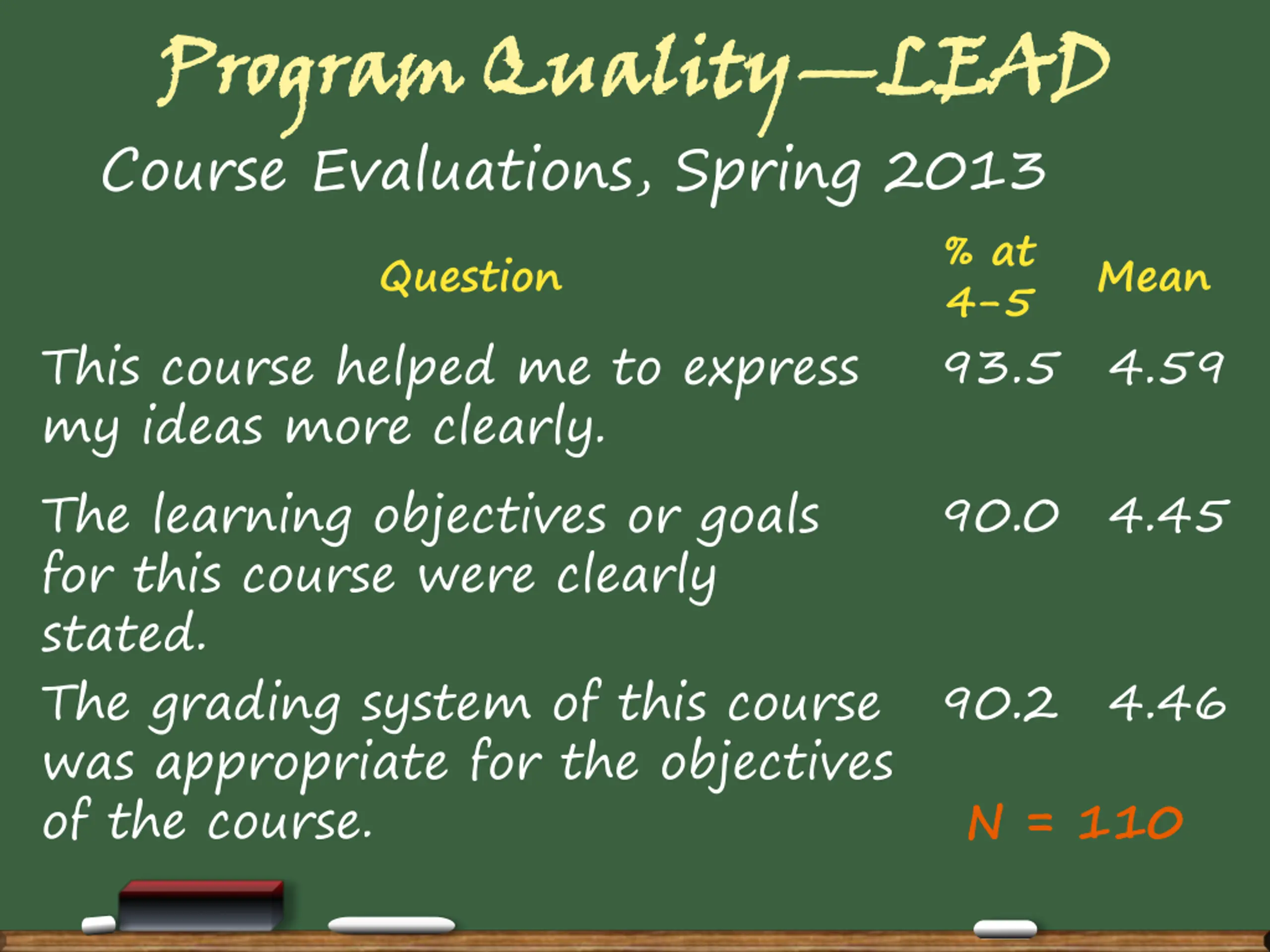 Program Quality—LEAD

Course Evaluations, Spring 2013

| Question | % at 4-5 | Mean |
|---|---|---|
| This course helped me to express my ideas more clearly. | 93.5 | 4.59 |
| The learning objectives or goals for this course were clearly stated. | 90.0 | 4.45 |
| The grading system of this course was appropriate for the objectives of the course. | 90.2 | 4.46 |

N = 110